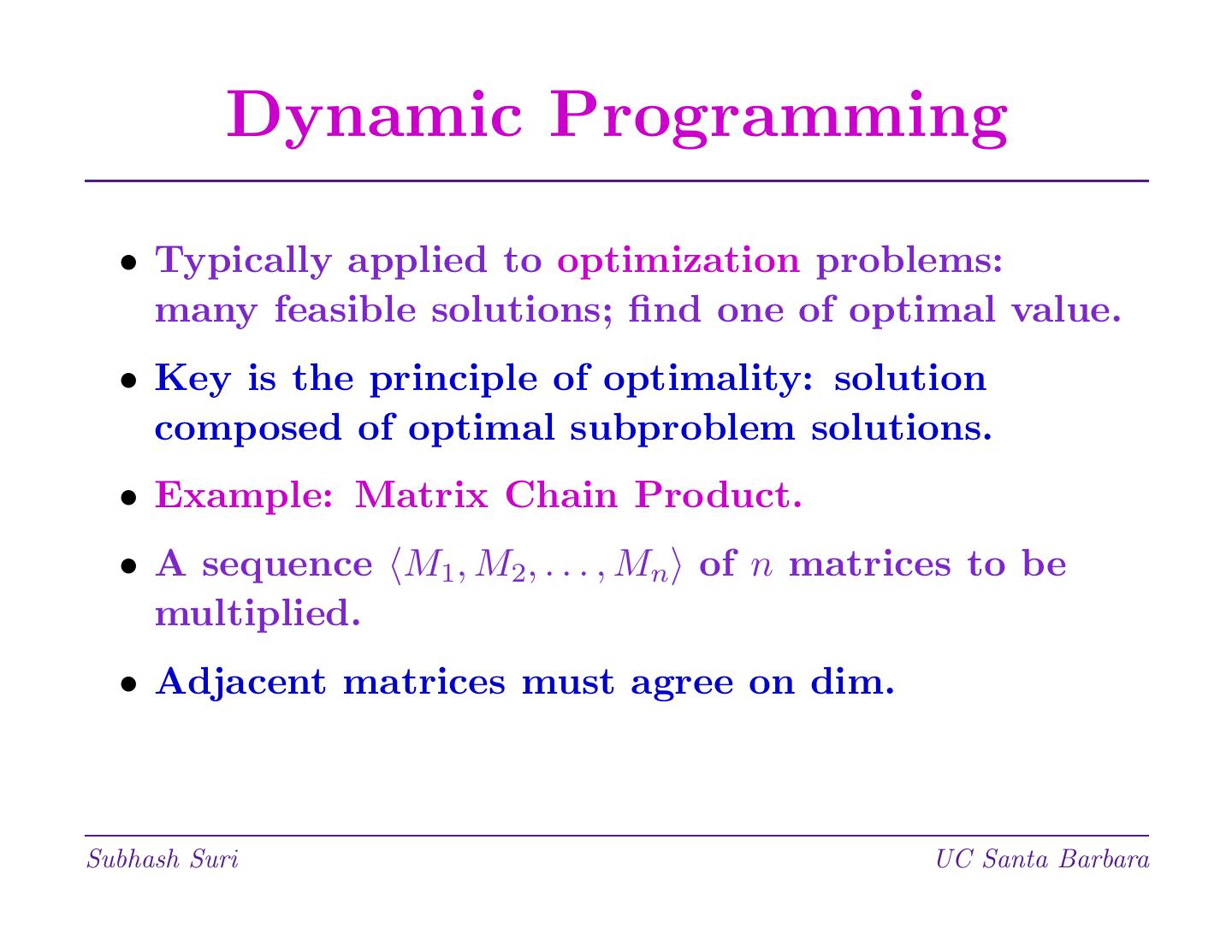 Dynamic Programming

• Typically applied to optimization problems: many feasible solutions; find one of optimal value.

• Key is the principle of optimality: solution composed of optimal subproblem solutions.

• Example: Matrix Chain Product.

• A sequence $\langle M_1, M_2, \ldots, M_n \rangle$ of $n$ matrices to be multiplied.

• Adjacent matrices must agree on dim.

Subhash Suri

UC Santa Barbara